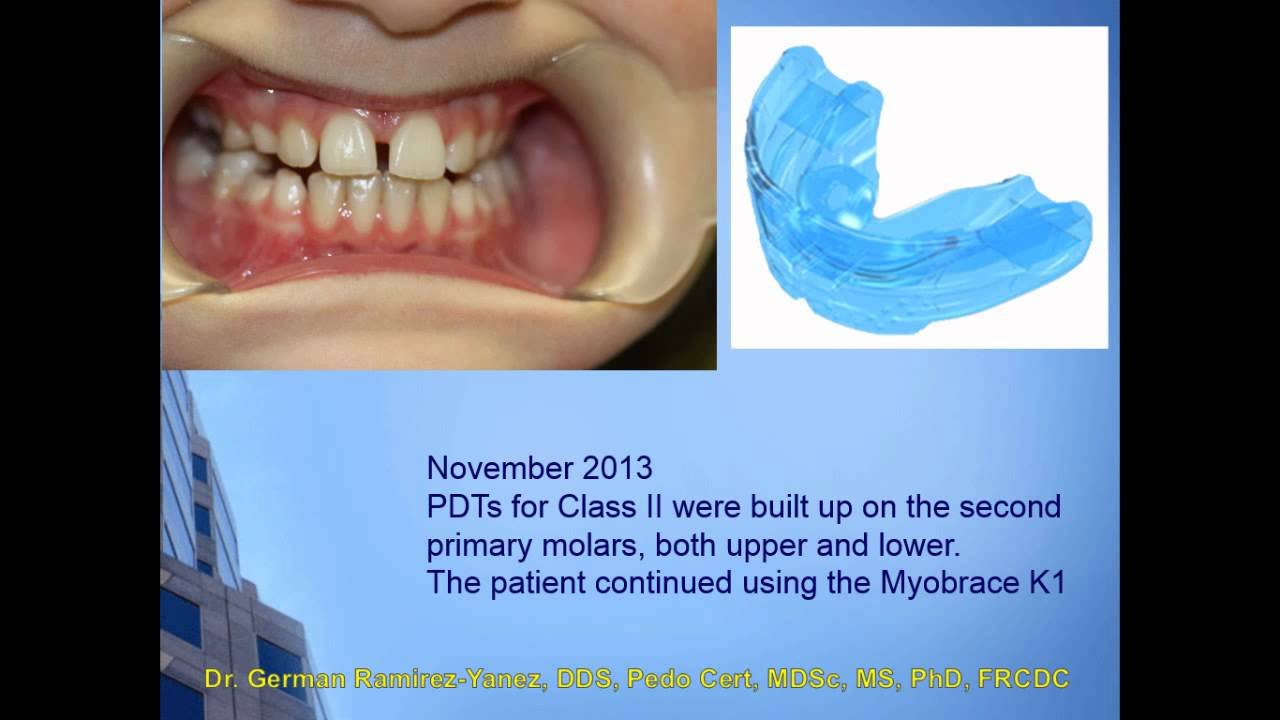 November 2013
PDTs for Class II were built up on the second primary molars, both upper and lower.
The patient continued using the Myobrace K1

Dr. German Ramirez-Yanez, DDS, Pedo Cert, MDSc, MS, PhD, FRCDC